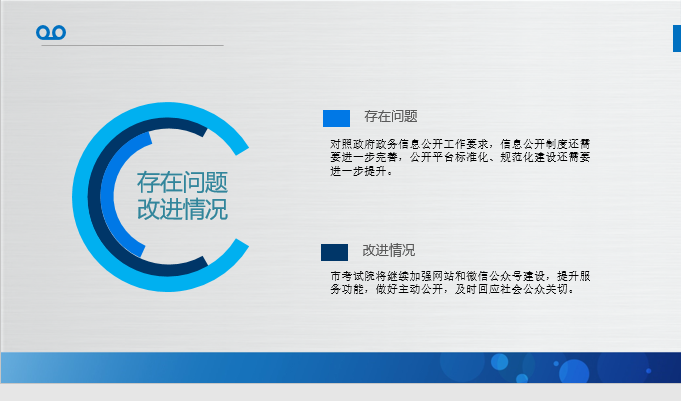 存在问题
改进情况

存在问题

对照政府政务信息公开工作要求，信息公开制度还需要进一步完善，公开平台标准化、规范化建设还需要进一步提升。

改进情况

市考试院将继续加强网站和微信公众号建设，提升服务功能，做好主动公开，及时回应社会公众关切。